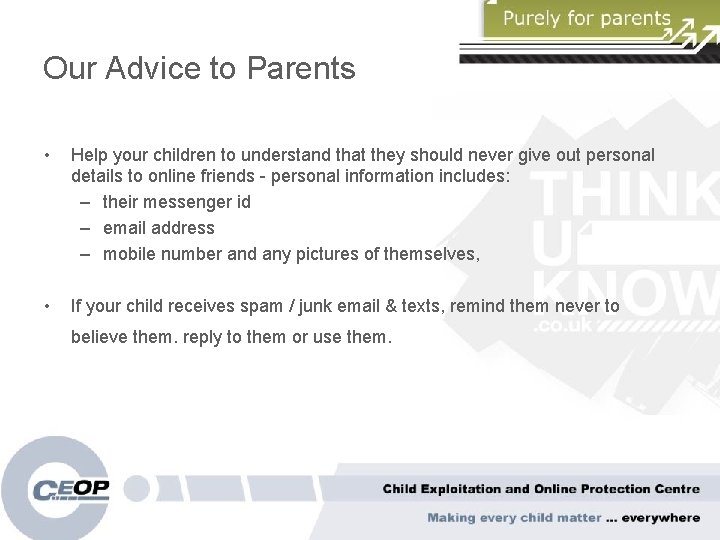 Purely for parents

Our Advice to Parents

• Help your children to understand that they should never give out personal details to online friends - personal information includes:
– their messenger id
– email address
– mobile number and any pictures of themselves,

• If your child receives spam / junk email & texts, remind them never to believe them. reply to them or use them.

THINK U KNOW .co.uk

CEOP

Child Exploitation and Online Protection Centre

Making every child matter ... everywhere